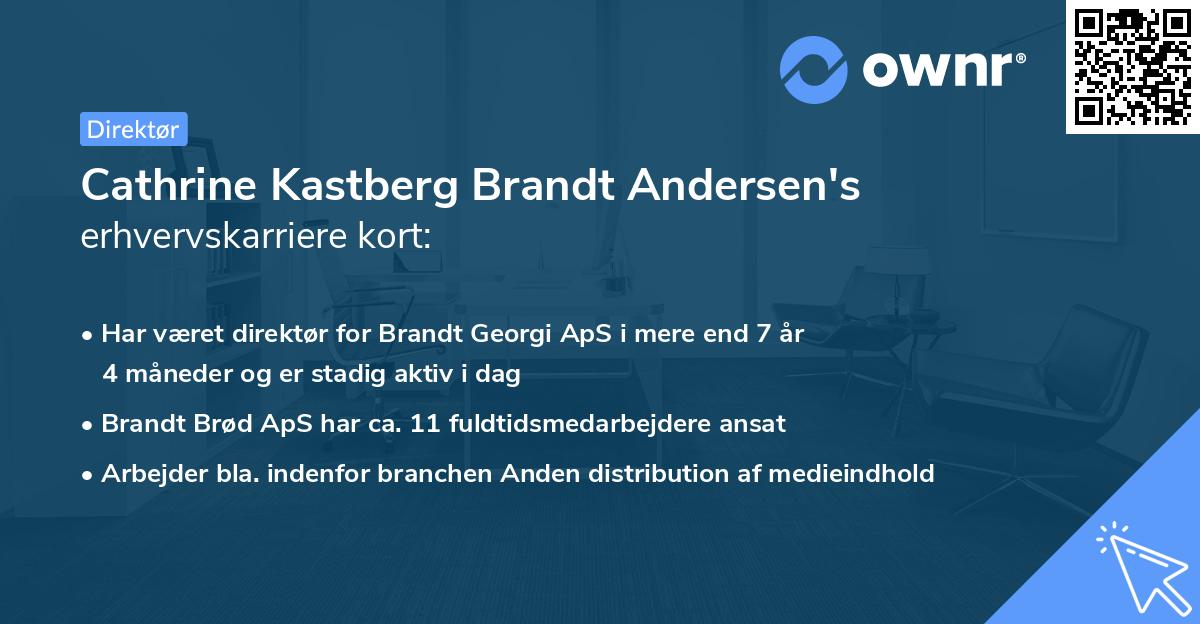 ownr®

Direktør

Cathrine Kastberg Brandt Andersen's erhvervskarriere kort:

• Har været direktør for Brandt Georgi ApS i mere end 7 år 4 måneder og er stadig aktiv i dag
• Brandt Brød ApS har ca. 11 fuldtidsmedarbejdere ansat
• Arbejder bla. indenfor branchen Anden distribution af medieindhold